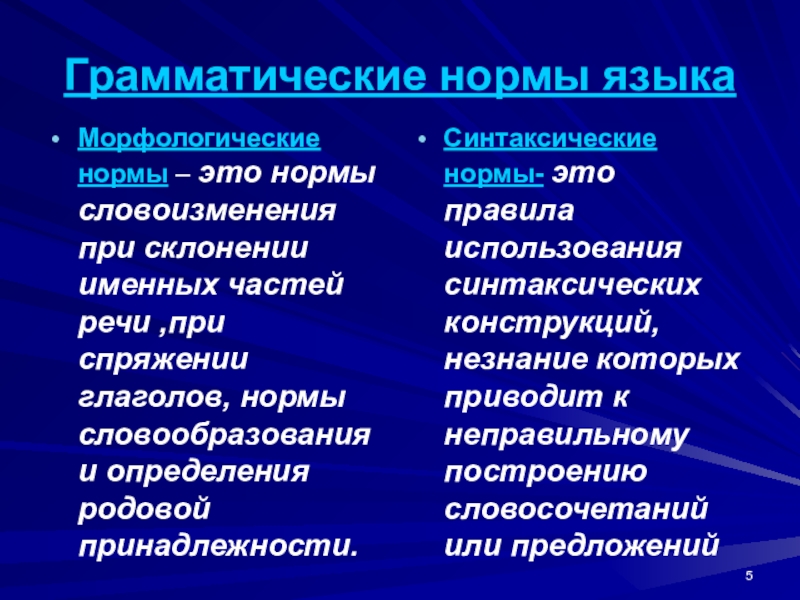 Грамматические нормы языка

• Морфологические нормы – это нормы словоизменения при склонении именных частей речи ,при спряжении глаголов, нормы словообразования и определения родовой принадлежности.

• Синтаксические нормы- это правила использования синтаксических конструкций, незнание которых приводит к неправильному построению словосочетаний или предложений

5